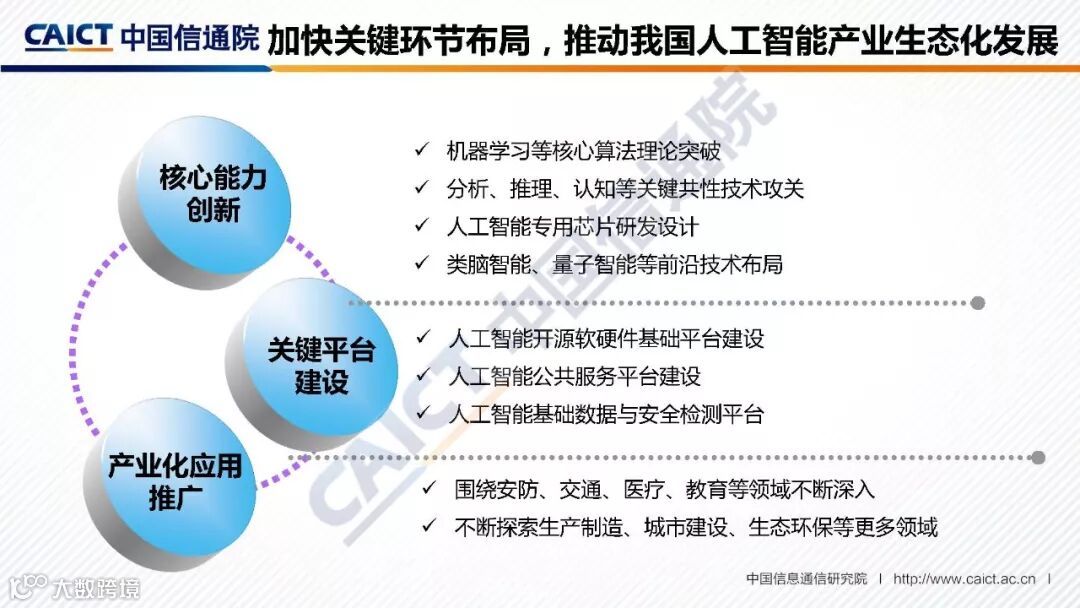 CAICT 中国信通院 加快关键环节布局，推动我国人工智能产业生态化发展

核心能力创新

✓ 机器学习等核心算法理论突破
✓ 分析、推理、认知等关键共性技术攻关
✓ 人工智能专用芯片研发设计
✓ 类脑智能、量子智能等前沿技术布局

关键平台建设

✓ 人工智能开源软硬件基础平台建设
✓ 人工智能公共服务平台建设
✓ 人工智能基础数据与安全检测平台

产业化应用推广

✓ 围绕安防、交通、医疗、教育等领域不断深入
✓ 不断探索生产制造、城市建设、生态环保等更多领域

CAICT 中国信通院

大数跨境

中国信息通信研究院 | http://www.caict.ac.cn |